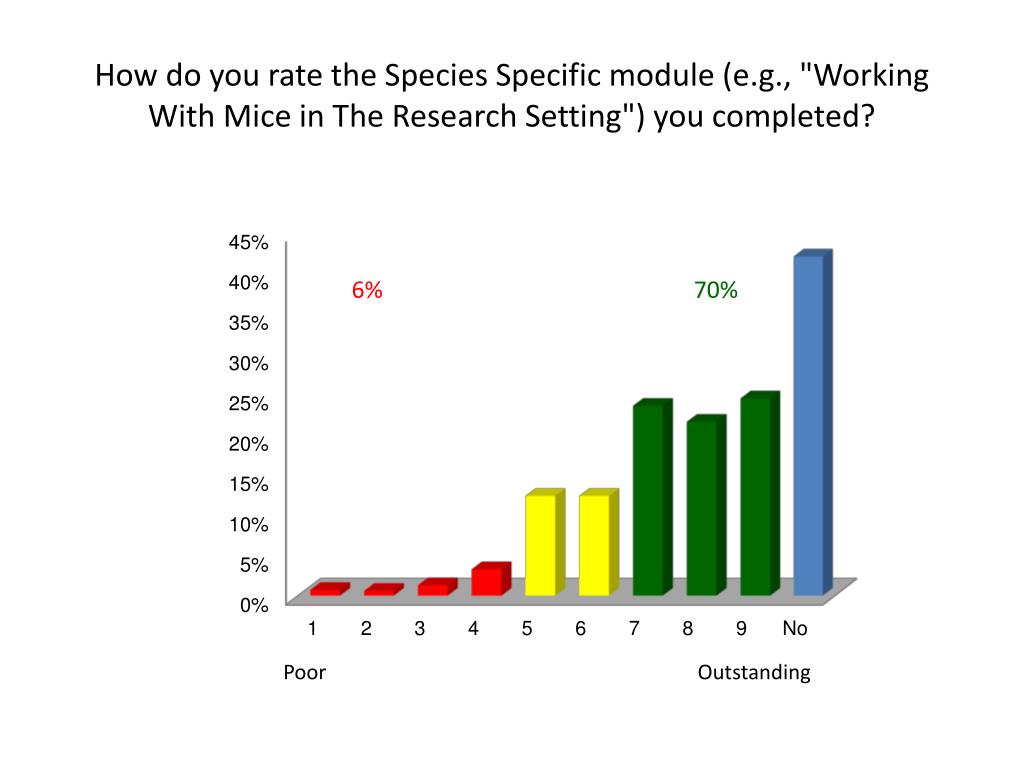 How do you rate the Species Specific module (e.g., "Working With Mice in The Research Setting") you completed?

45%
40%
35%
30%
25%
20%
15%
10%
5%
0%

6%

70%

1 2 3 4 5 6 7 8 9 No

Poor

Outstanding